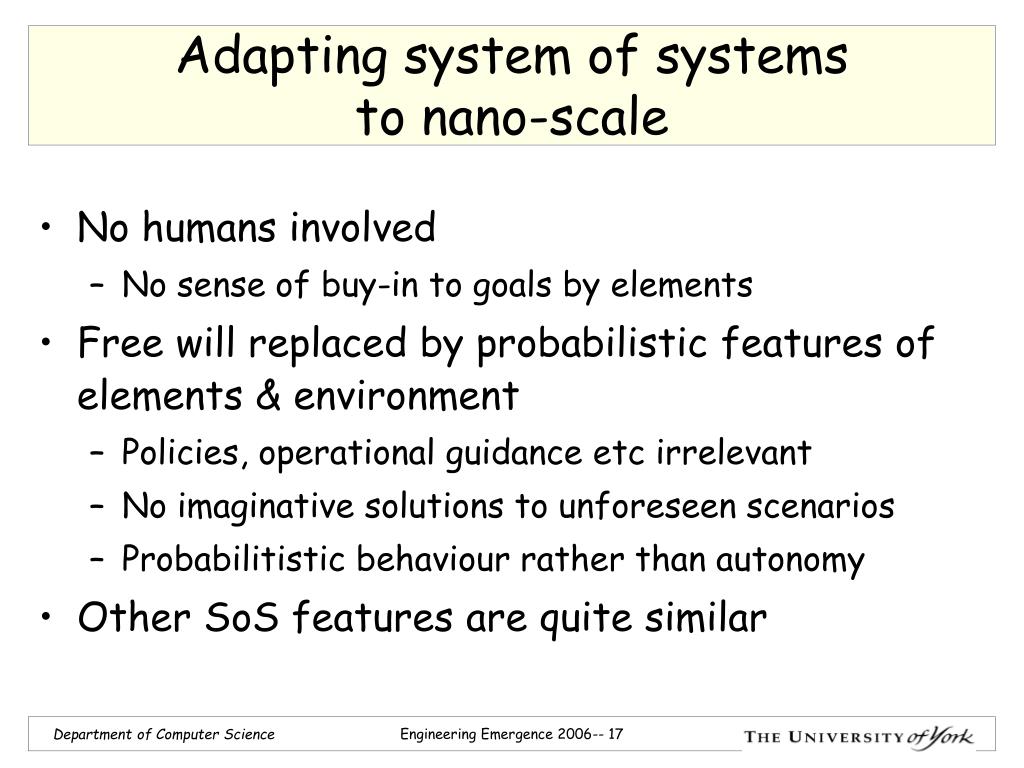 Adapting system of systems to nano-scale

• No humans involved
– No sense of buy-in to goals by elements
• Free will replaced by probabilistic features of elements & environment
– Policies, operational guidance etc irrelevant
– No imaginative solutions to unforeseen scenarios
– Probabilitistic behaviour rather than autonomy
• Other SoS features are quite similar

Department of Computer Science    Engineering Emergence 2006-- 17    THE UNIVERSITY of York